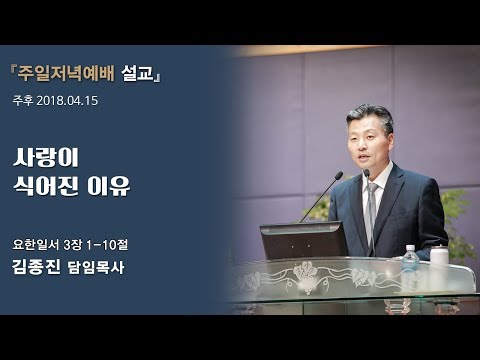 『주일저녁예배 설교』

주후 2018.04.15

사랑이
식어진 이유

요한일서 3장 1-10절

김종진 담임목사